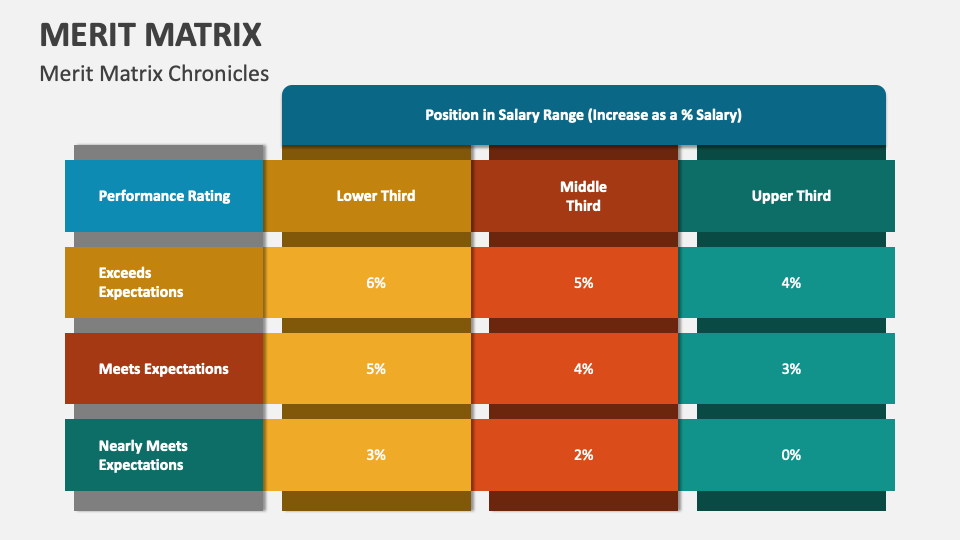 MERIT MATRIX

Merit Matrix Chronicles

Position in Salary Range (Increase as a % Salary)

| Performance Rating | Lower Third | Middle Third | Upper Third |
|---|---|---|---|
| Exceeds Expectations | 6% | 5% | 4% |
| Meets Expectations | 5% | 4% | 3% |
| Nearly Meets Expectations | 3% | 2% | 0% |